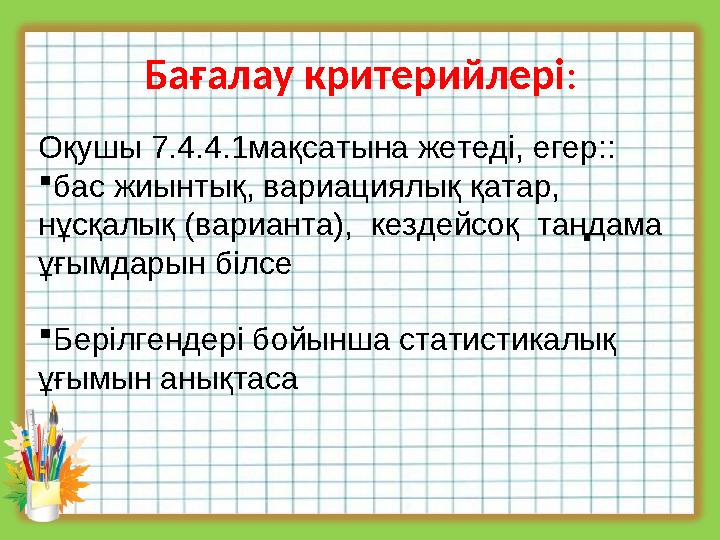 Бағалау критерийлері:

Оқушы 7.4.4.1мақсатына жетеді, егер::
▪бас жиынтық, вариациялық қатар, нұсқалық (варианта), кездейсоқ таңдама ұғымдарын білсе

▪Берілгендері бойынша статистикалық ұғымын анықтаса